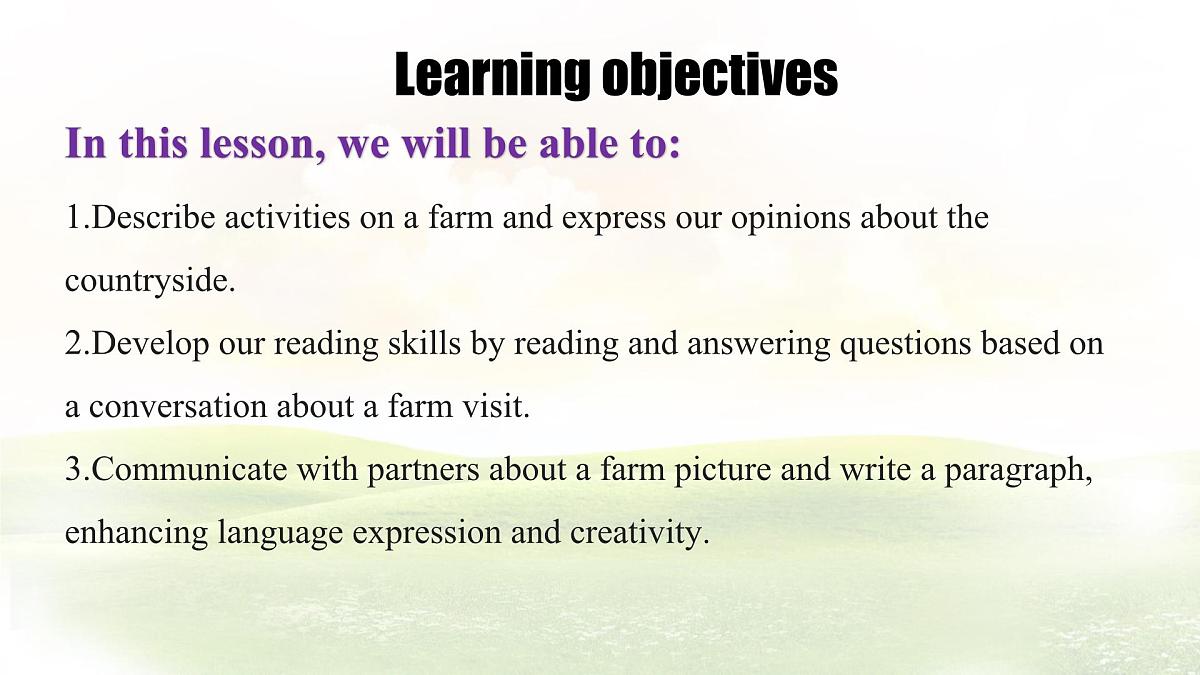 Learning objectives

In this lesson, we will be able to:

1.Describe activities on a farm and express our opinions about the countryside.

2.Develop our reading skills by reading and answering questions based on a conversation about a farm visit.

3.Communicate with partners about a farm picture and write a paragraph, enhancing language expression and creativity.